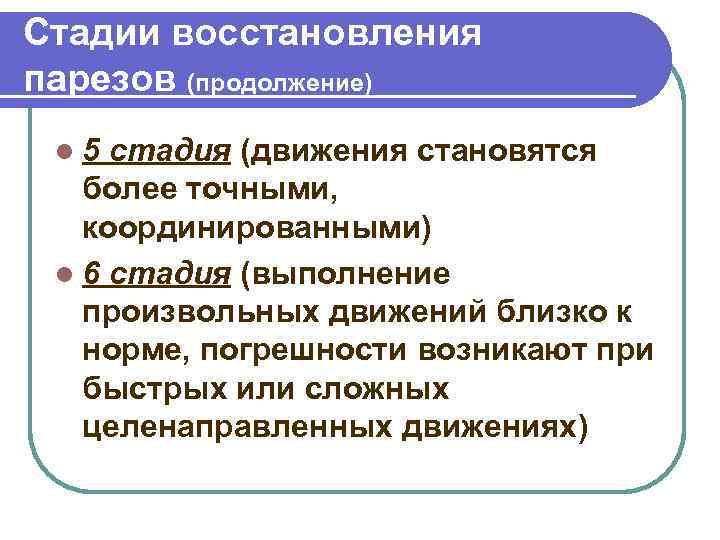 Стадии восстановления парезов (продолжение)

5 стадия (движения становятся более точными, координированными)

6 стадия (выполнение произвольных движений близко к норме, погрешности возникают при быстрых или сложных целенаправленных движениях)